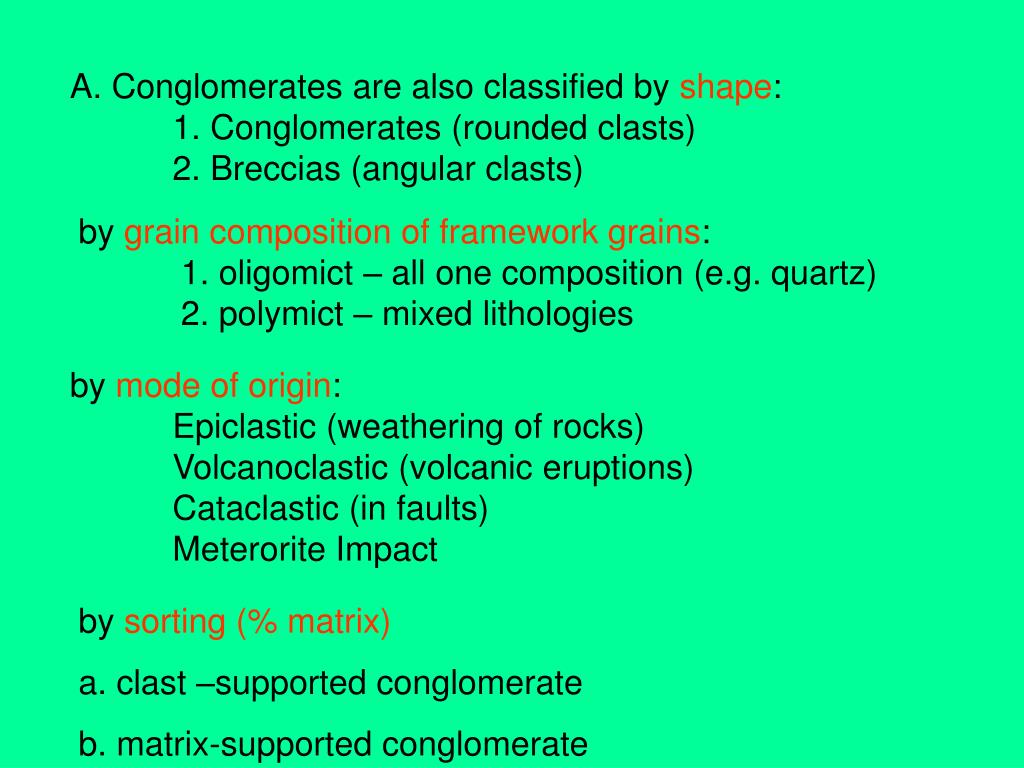 A. Conglomerates are also classified by shape:
1. Conglomerates (rounded clasts)
2. Breccias (angular clasts)

by grain composition of framework grains:
1. oligomict – all one composition (e.g. quartz)
2. polymict – mixed lithologies

by mode of origin:
Epiclastic (weathering of rocks)
Volcanoclastic (volcanic eruptions)
Cataclastic (in faults)
Meterorite Impact

by sorting (% matrix)

a. clast –supported conglomerate

b. matrix-supported conglomerate